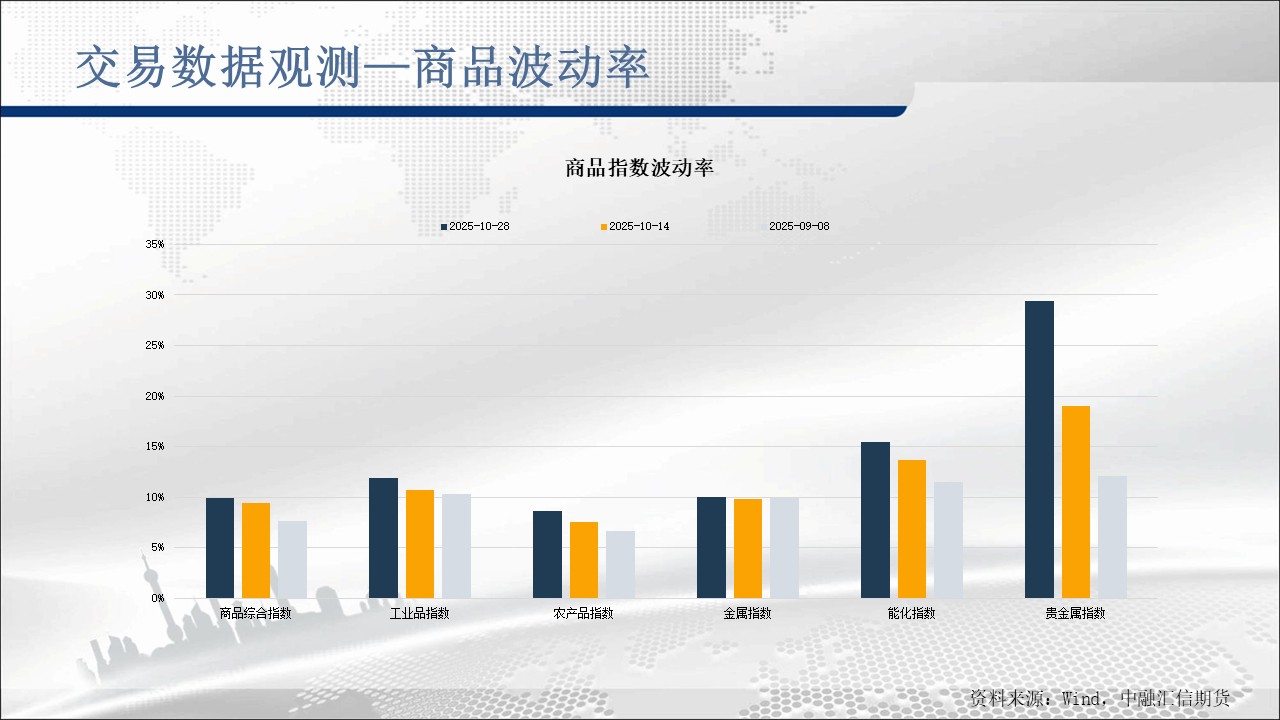 交易数据观测—商品波动率

商品指数波动率

2025-10-28
2025-10-14
2025-09-08

35%
30%
25%
20%
15%
10%
5%
0%

商品综合指数
工业品指数
农产品指数
金属指数
能化指数
贵金属指数

资料来源：Wind，中融汇信期货